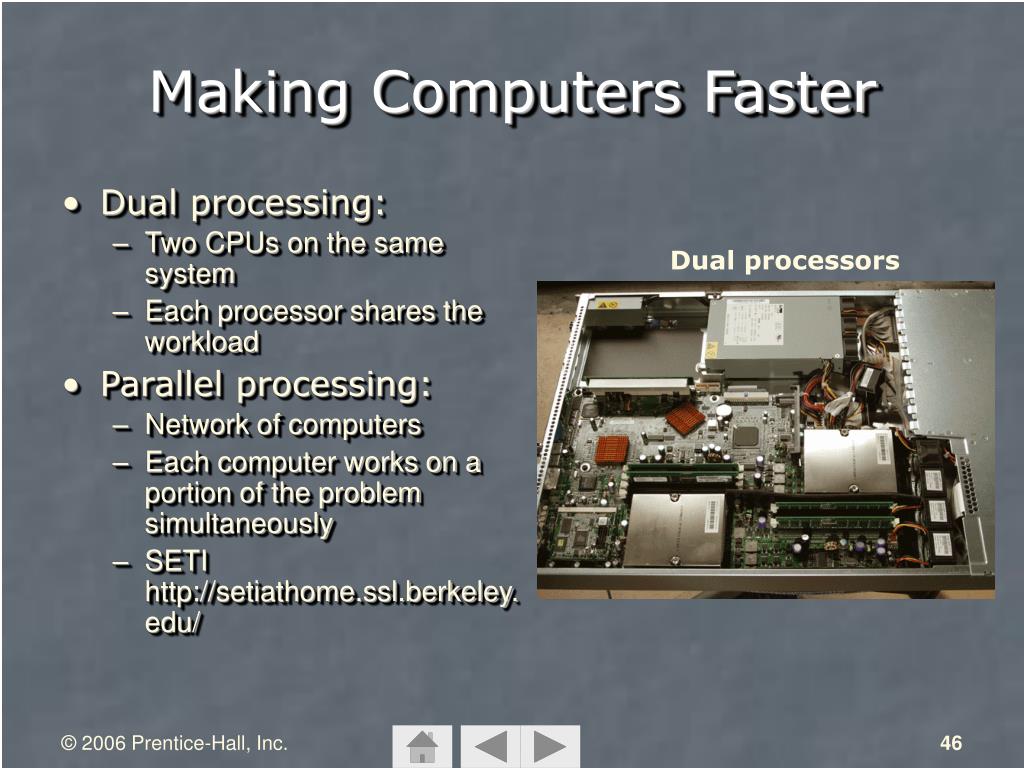 Making Computers Faster

• Dual processing:
– Two CPUs on the same system
– Each processor shares the workload
• Parallel processing:
– Network of computers
– Each computer works on a portion of the problem simultaneously
– SETI http://setiathome.ssl.berkeley.edu/

Dual processors

© 2006 Prentice-Hall, Inc.

46